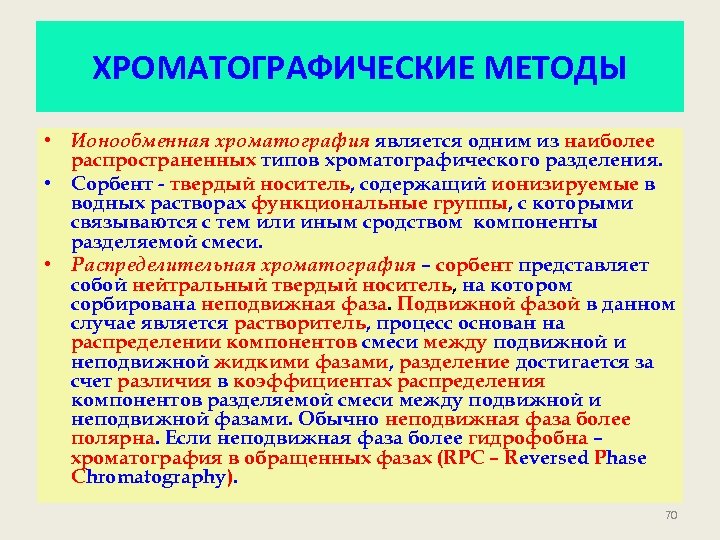 ХРОМАТОГРАФИЧЕСКИЕ МЕТОДЫ

• Ионообменная хроматография является одним из наиболее распространенных типов хроматографического разделения.

• Сорбент - твердый носитель, содержащий ионизируемые в водных растворах функциональные группы, с которыми связываются с тем или иным сродством компоненты разделяемой смеси.

• Распределительная хроматография – сорбент представляет собой нейтральный твердый носитель, на котором сорбирована неподвижная фаза. Подвижной фазой в данном случае является растворитель, процесс основан на распределении компонентов смеси между подвижной и неподвижной жидкими фазами, разделение достигается за счет различия в коэффициентах распределения компонентов разделяемой смеси между подвижной и неподвижной фазами. Обычно неподвижная фаза более полярна. Если неподвижная фаза более гидрофобна – хроматография в обращенных фазах (RPC – Reversed Phase Chromatography).

70